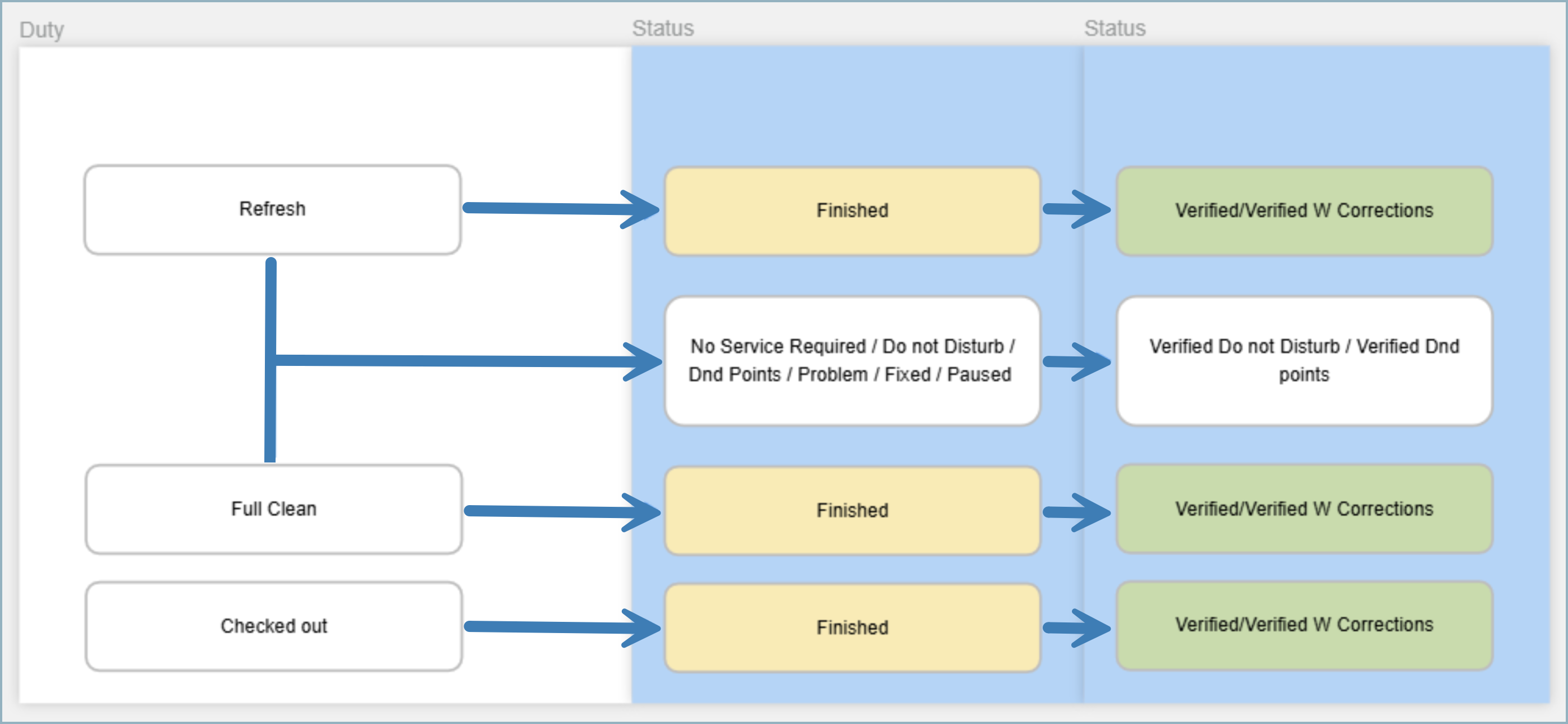 Duty

Status

Status

Refresh

Finished

Verified/Verified W Corrections

No Service Required / Do not Disturb / Dnd Points / Problem / Fixed / Paused

Verified Do not Disturb / Verified Dnd points

Full Clean

Finished

Verified/Verified W Corrections

Checked out

Finished

Verified/Verified W Corrections